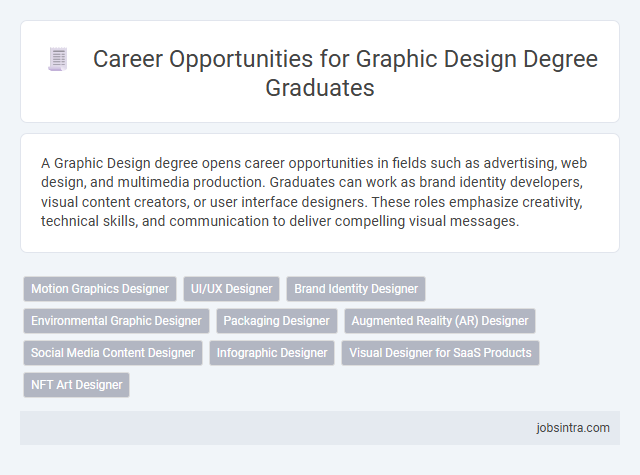 Career Opportunities for Graphic Design Degree Graduates

A Graphic Design degree opens career opportunities in fields such as advertising, web design, and multimedia production. Graduates can work as brand identity developers, visual content creators, or user interface designers. These roles emphasize creativity, technical skills, and communication to deliver compelling visual messages.

Motion Graphics Designer
UI/UX Designer
Brand Identity Designer
Environmental Graphic Designer
Packaging Designer
Augmented Reality (AR) Designer
Social Media Content Designer
Infographic Designer
Visual Designer for SaaS Products
NFT Art Designer

jobsintra.com